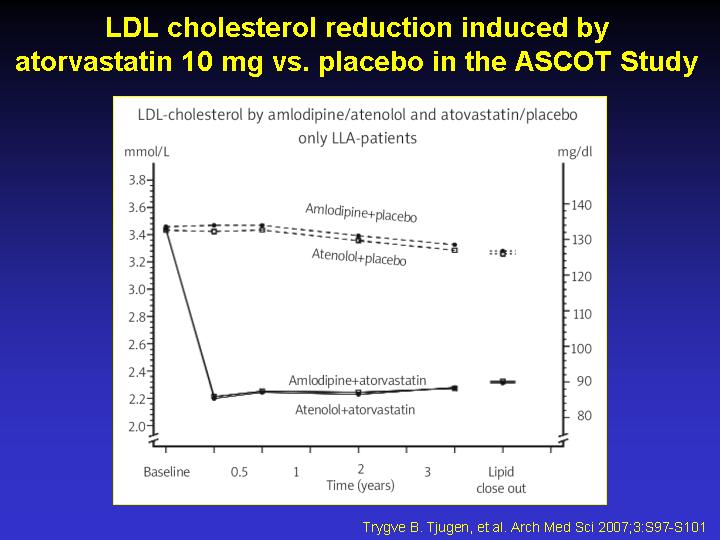 LDL cholesterol reduction induced by atorvastatin 10 mg vs. placebo in the ASCOT Study

LDL-cholesterol by amlodipine/atenolol and atovastatin/placebo only LLA-patients

mmol/L
3.8
3.6
3.4
3.2
3.0
2.8
2.6
2.4
2.2
2.0

mg/dl
140
130
120
110
100
90
80

Amlodipine+placebo
Atenolol+placebo
Amlodipine+atorvastatin
Atenolol+atorvastatin

Baseline
0.5
1
2
3
Lipid close out
Time (years)

Trygve B. Tjugen, et al. Arch Med Sci 2007;3:S97-S101